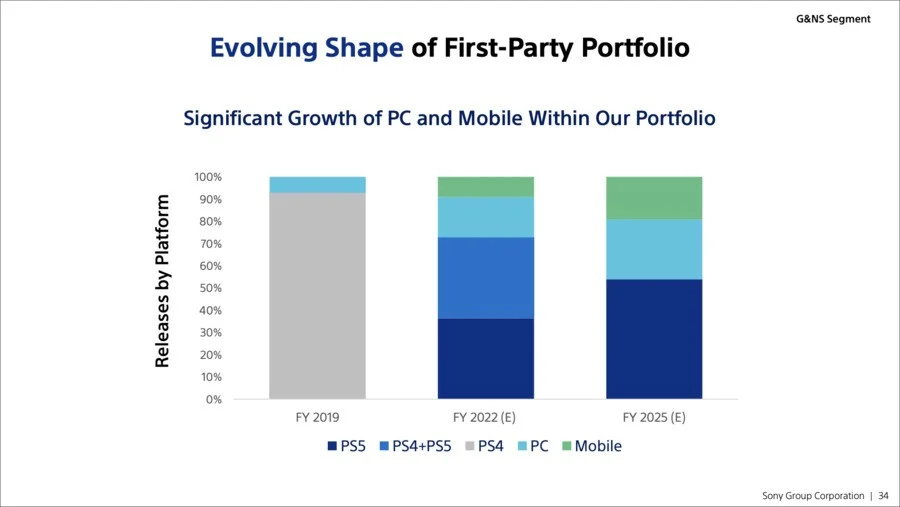 G&NS Segment

Evolving Shape of First-Party Portfolio

Significant Growth of PC and Mobile Within Our Portfolio

Releases by Platform

100%
90%
80%
70%
60%
50%
40%
30%
20%
10%
0%

FY 2019
FY 2022 (E)
FY 2025 (E)

PS5 PS4+PS5 PS4 PC Mobile

Sony Group Corporation | 34